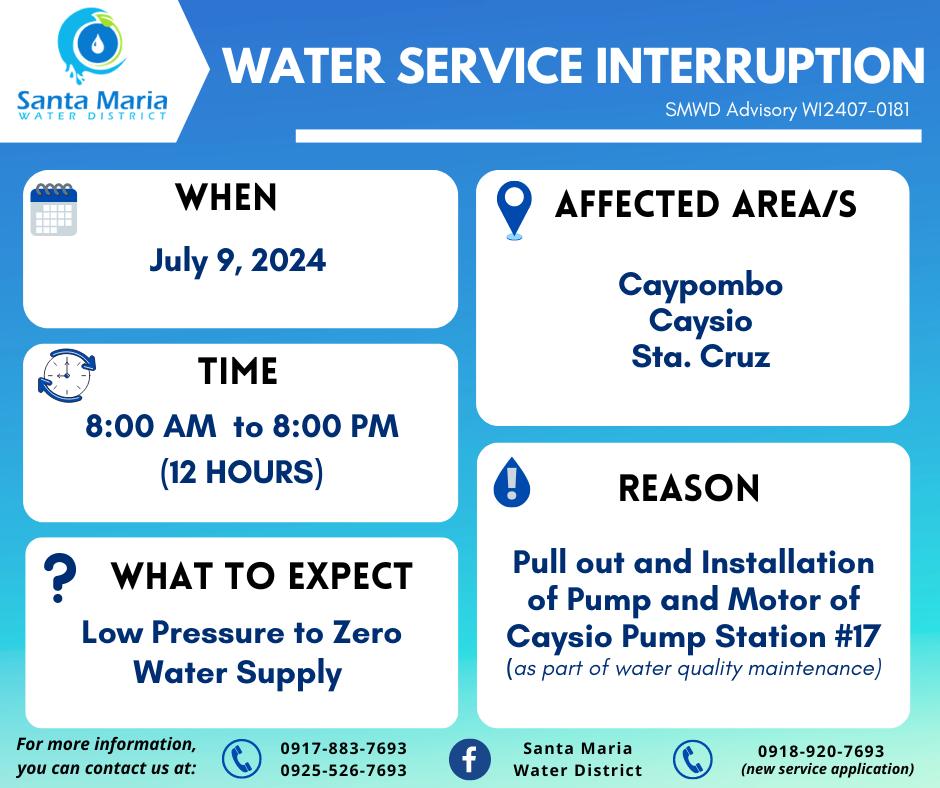 Santa Maria
WATER DISTRICT

WATER SERVICE INTERRUPTION

SMWD Advisory WI2407-0181

WHEN

July 9, 2024

TIME

8:00 AM to 8:00 PM
(12 HOURS)

WHAT TO EXPECT

Low Pressure to Zero Water Supply

AFFECTED AREA/S

Caypombo
Caysio
Sta. Cruz

REASON

Pull out and Installation of Pump and Motor of Caysio Pump Station #17
(as part of water quality maintenance)

For more information, you can contact us at:

0917-883-7693
0925-526-7693

Santa Maria
Water District

0918-920-7693
(new service application)